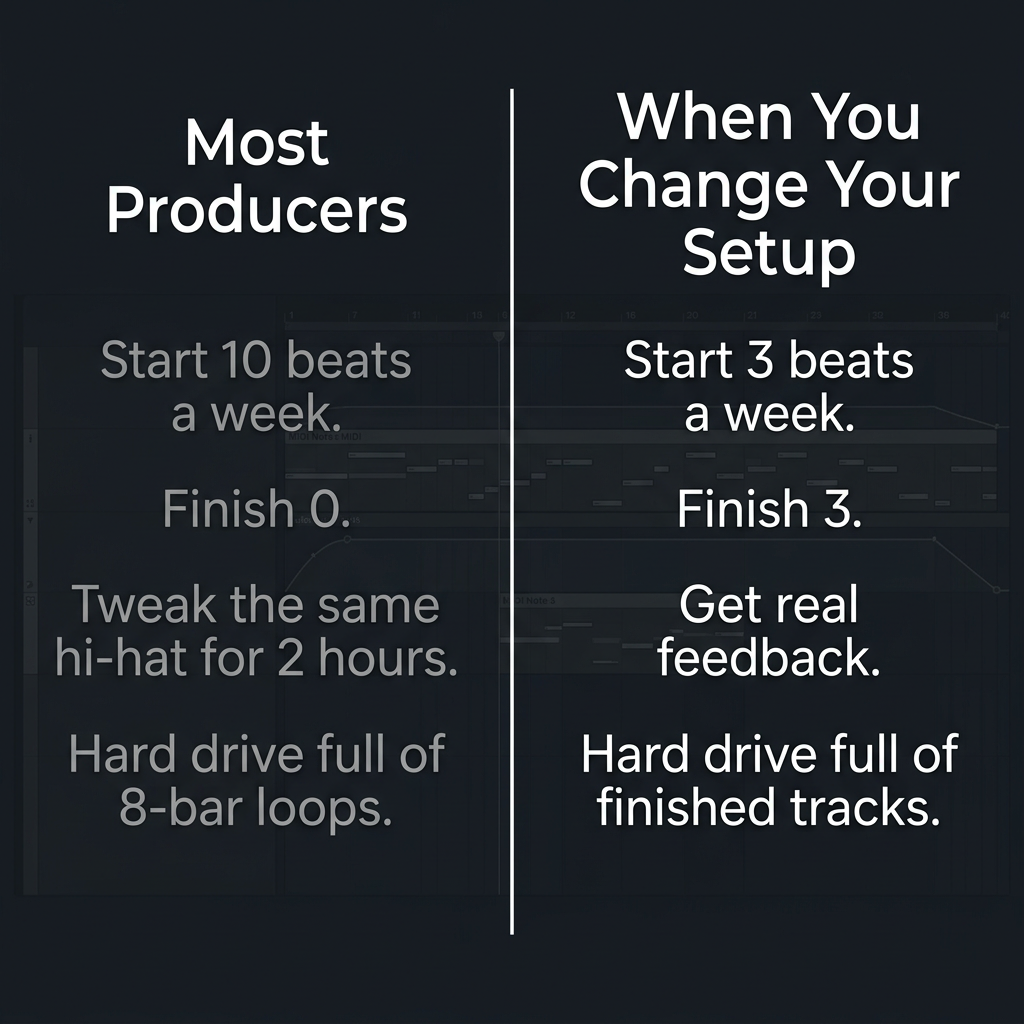 Most Producers

Start 10 beats a week.

Finish 0.

Tweak the same hi-hat for 2 hours.

Hard drive full of 8-bar loops.

When You Change Your Setup

Start 3 beats a week.

Finish 3.

Get real feedback.

Hard drive full of finished tracks.